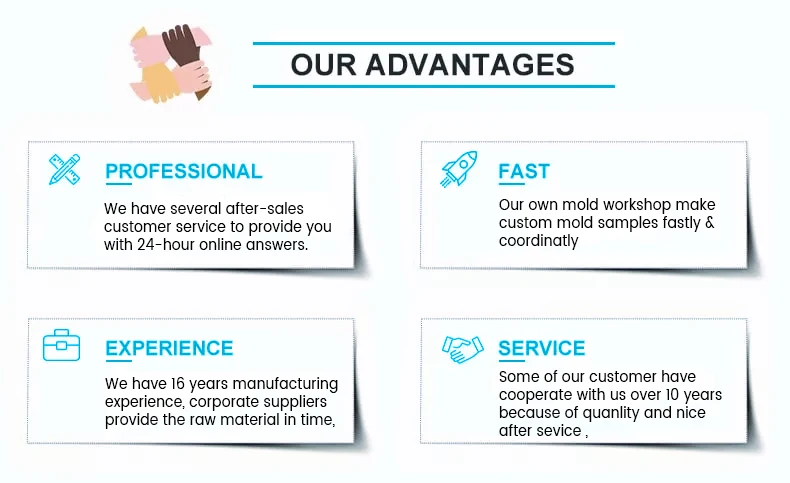 OUR ADVANTAGES

PROFESSIONAL

We have several after-sales customer service to provide you with 24-hour online answers.

FAST

Our own mold workshop make custom mold samples fastly & coordinatly

EXPERIENCE

We have 16 years manufacturing experience, corporate suppliers provide the raw material in time,

SERVICE

Some of our customer have cooperate with us over 10 years because of quanlity and nice after sevice ,